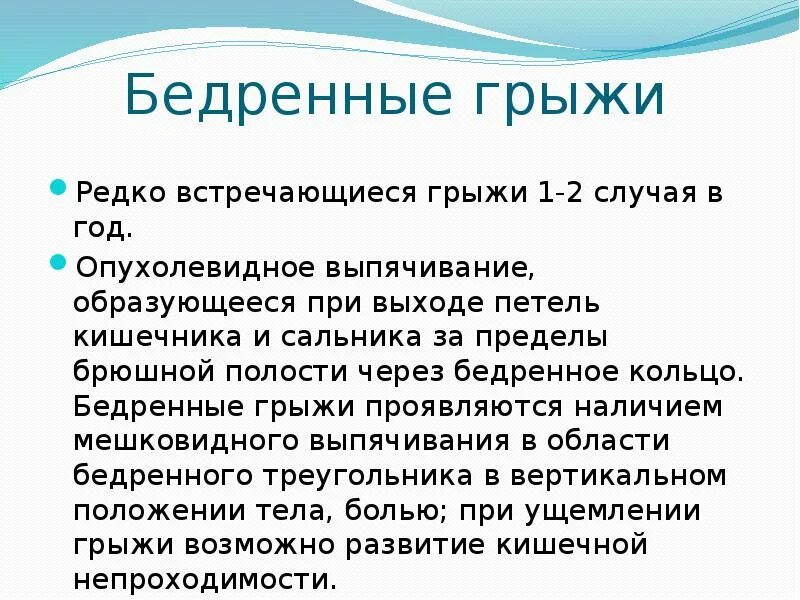 Бедренные грыжи

Редко встречающиеся грыжи 1-2 случая в год.

Опухолевидное выпячивание, образующееся при выходе петель кишечника и сальника за пределы брюшной полости через бедренное кольцо. Бедренные грыжи проявляются наличием мешковидного выпячивания в области бедренного треугольника в вертикальном положении тела, болью; при ущемлении грыжи возможно развитие кишечной непроходимости.